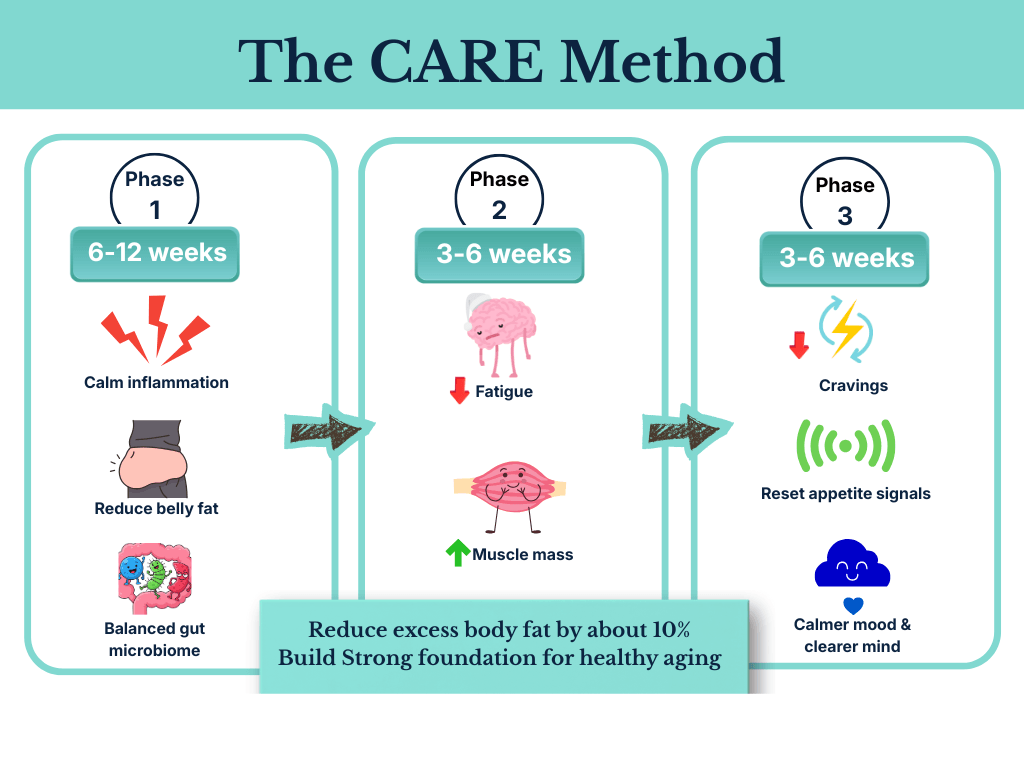 The CARE Method

Phase 1

6-12 weeks

Calm inflammation

Reduce belly fat

Balanced gut microbiome

Phase 2

3-6 weeks

Fatigue

Muscle mass

Phase 3

3-6 weeks

Cravings

Reset appetite signals

Calmer mood & clearer mind

Reduce excess body fat by about 10%
Build Strong foundation for healthy aging